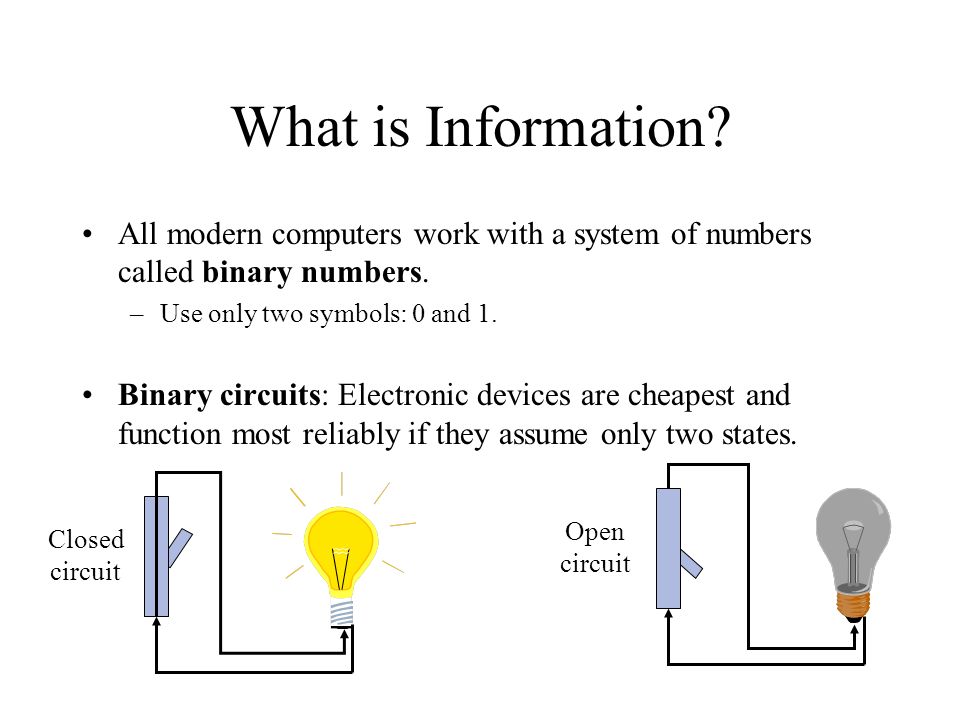 What is Information?

• All modern computers work with a system of numbers called **binary numbers**.
– Use only two symbols: 0 and 1.

• **Binary circuits**: Electronic devices are cheapest and function most reliably if they assume only two states.

Closed circuit

Open circuit